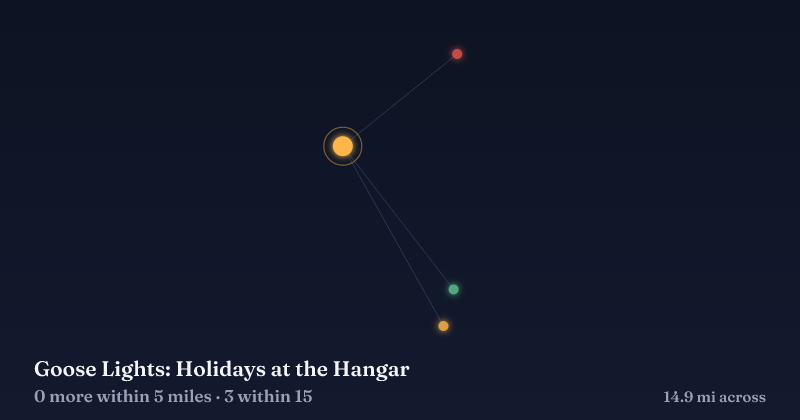 Goose Lights: Holidays at the Hangar

0 more within 5 miles · 3 within 15

14.9 mi across